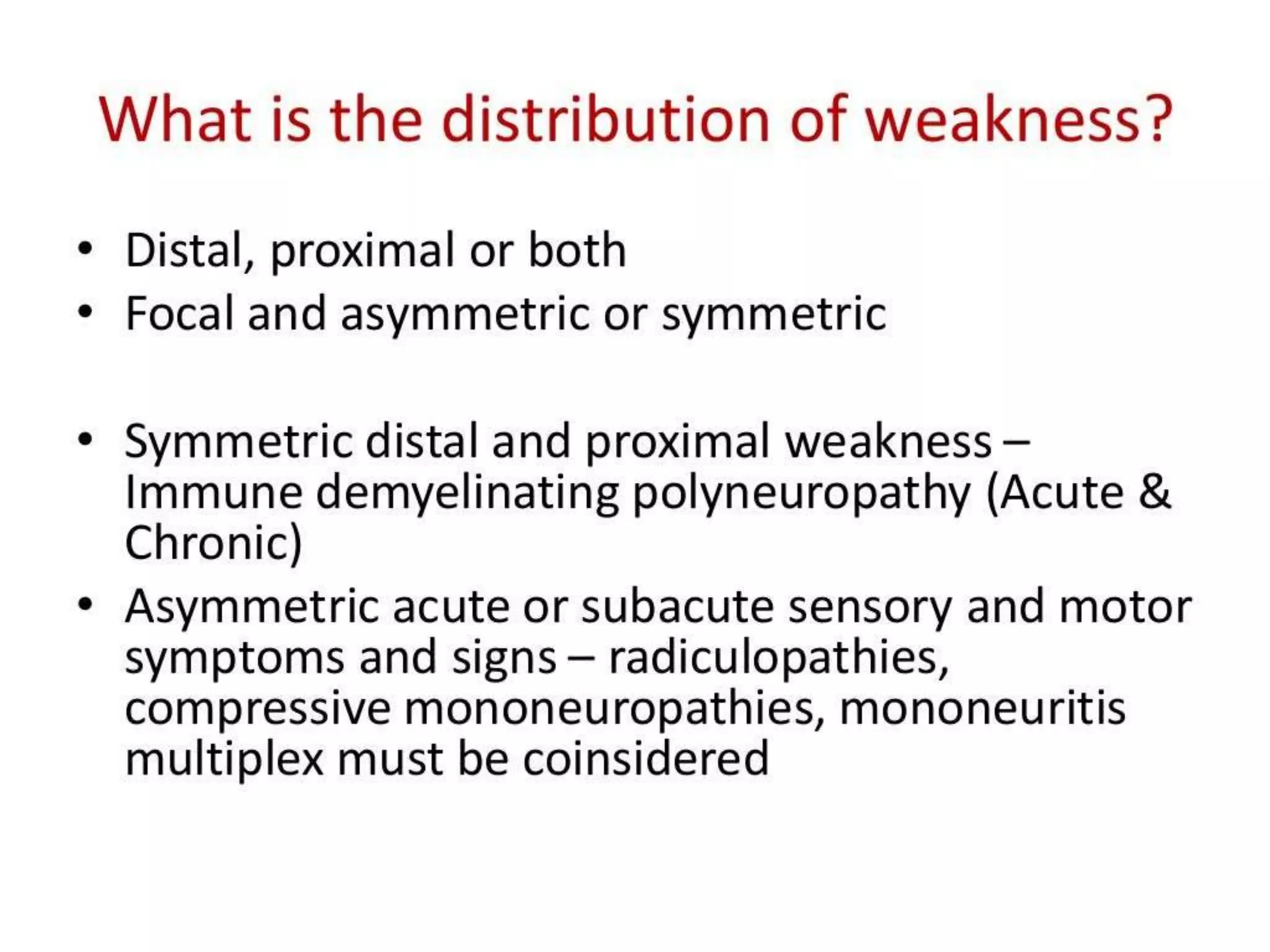 What is the distribution of weakness?

• Distal, proximal or both
• Focal and asymmetric or symmetric

• Symmetric distal and proximal weakness – Immune demyelinating polyneuropathy (Acute & Chronic)
• Asymmetric acute or subacute sensory and motor symptoms and signs – radiculopathies, compressive mononeuropathies, mononeuritis multiplex must be coinsidered